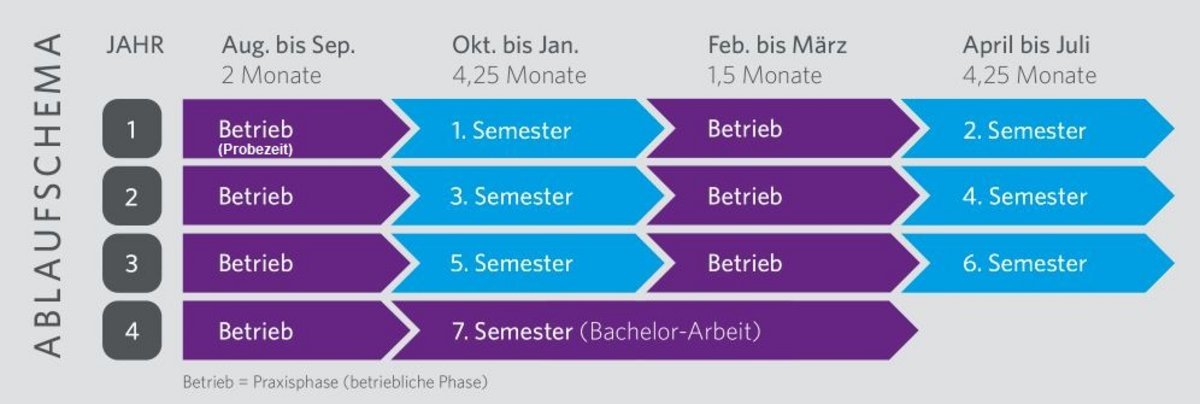 ABLAUFSCHEMA

| JAHR | Aug. bis Sep. 2 Monate | Okt. bis Jan. 4,25 Monate | Feb. bis März 1,5 Monate | April bis Juli 4,25 Monate |
|---|---|---|---|---|
| 1 | Betrieb (Probezeit) | 1. Semester | Betrieb | 2. Semester |
| 2 | Betrieb | 3. Semester | Betrieb | 4. Semester |
| 3 | Betrieb | 5. Semester | Betrieb | 6. Semester |
| 4 | Betrieb | 7. Semester (Bachelor-Arbeit) | | |

Betrieb = Praxisphase (betriebliche Phase)